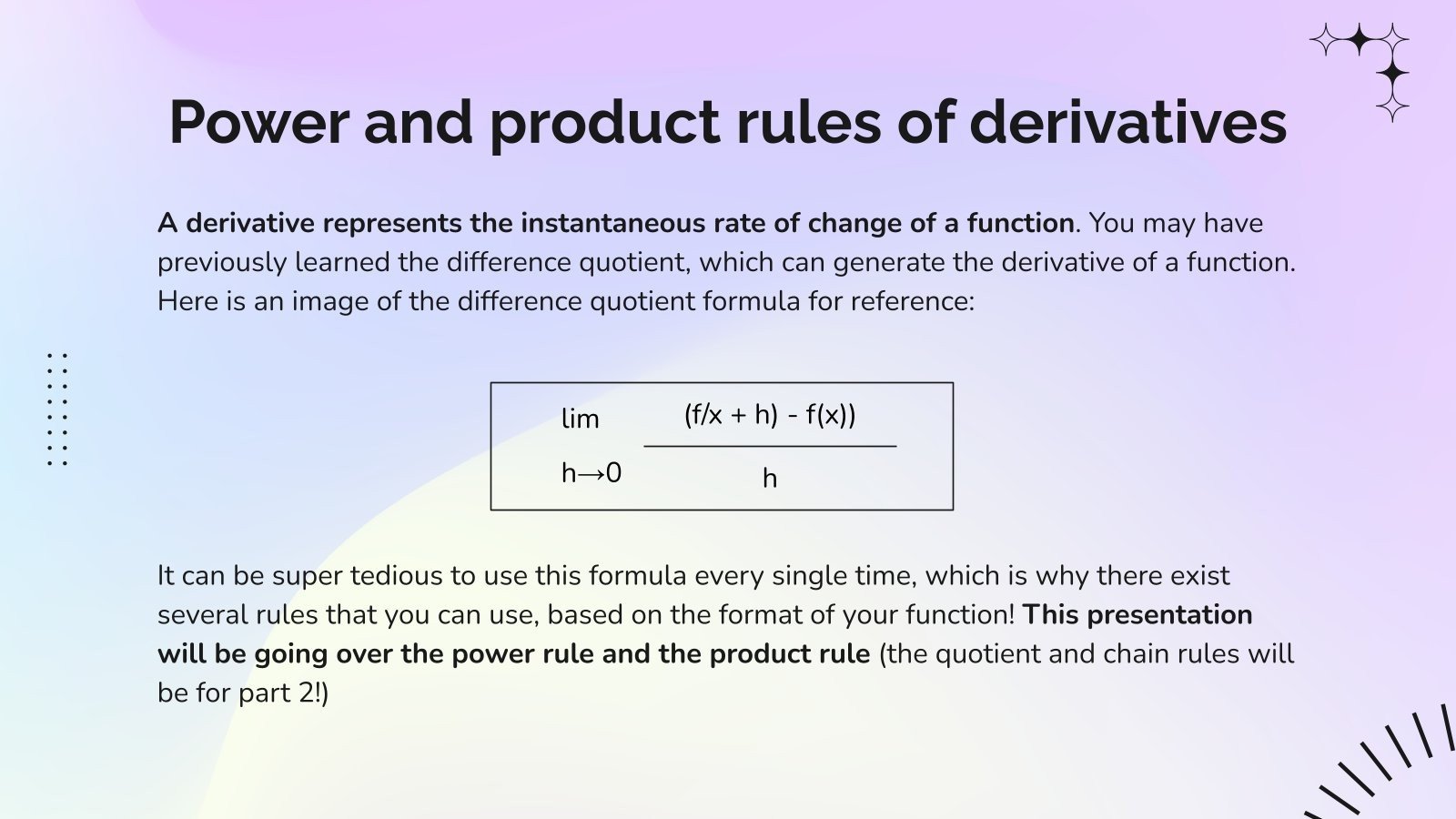 Power and product rules of derivatives

A derivative represents the instantaneous rate of change of a function. You may have previously learned the difference quotient, which can generate the derivative of a function. Here is an image of the difference quotient formula for reference:

$\lim_{h \to 0} \frac{(f/x + h) - f(x))}{h}$

It can be super tedious to use this formula every single time, which is why there exist several rules that you can use, based on the format of your function! This presentation will be going over the power rule and the product rule (the quotient and chain rules will be for part 2!)